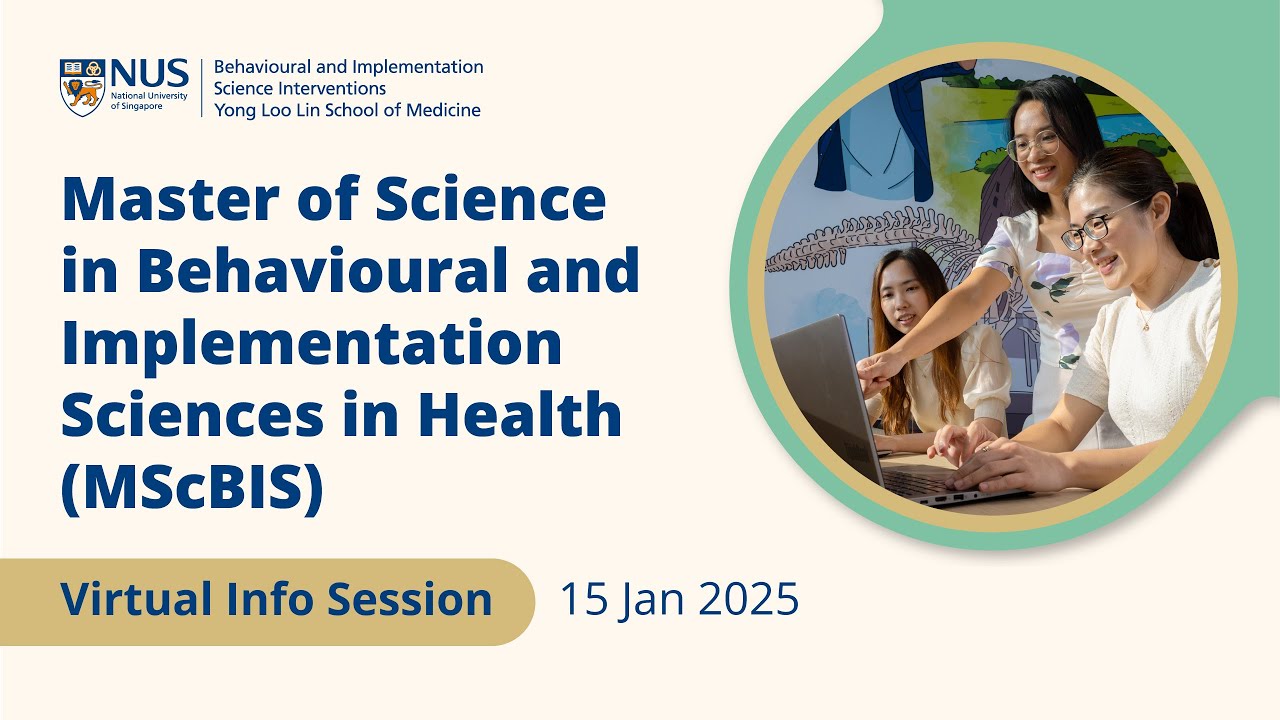 NUS
National University of Singapore

Behavioural and Implementation Science Interventions
Yong Loo Lin School of Medicine

Master of Science in Behavioural and Implementation Sciences in Health (MScBIS)

Virtual Info Session

15 Jan 2025